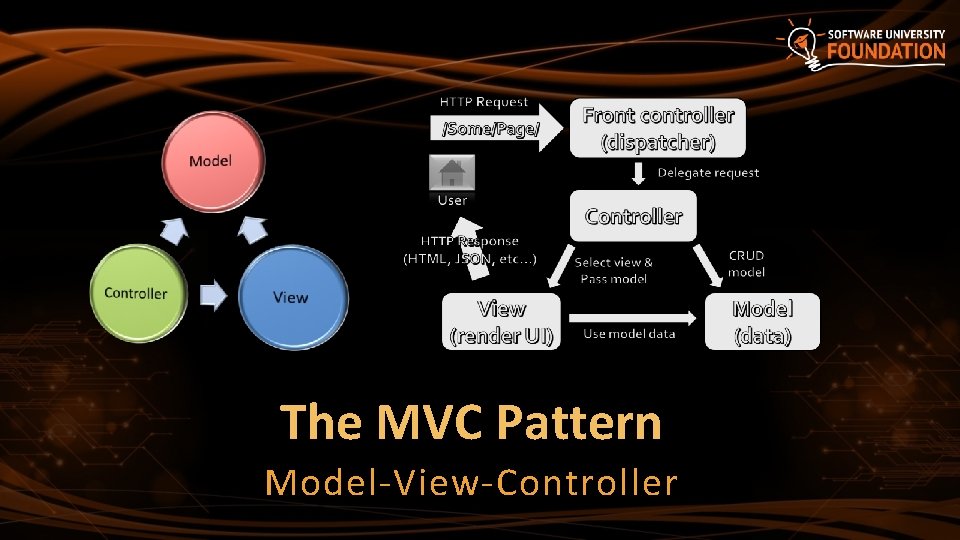 SOFTWARE UNIVERSITY FOUNDATION

Model

Controller

View

HTTP Request

/Some/Page/

Front controller (dispatcher)

Delegate request

User

Controller

HTTP Response (HTML, JSON, etc...)

Select view & Pass model

CRUD model

View (render UI)

Use model data

Model (data)

The MVC Pattern

Model-View-Controller